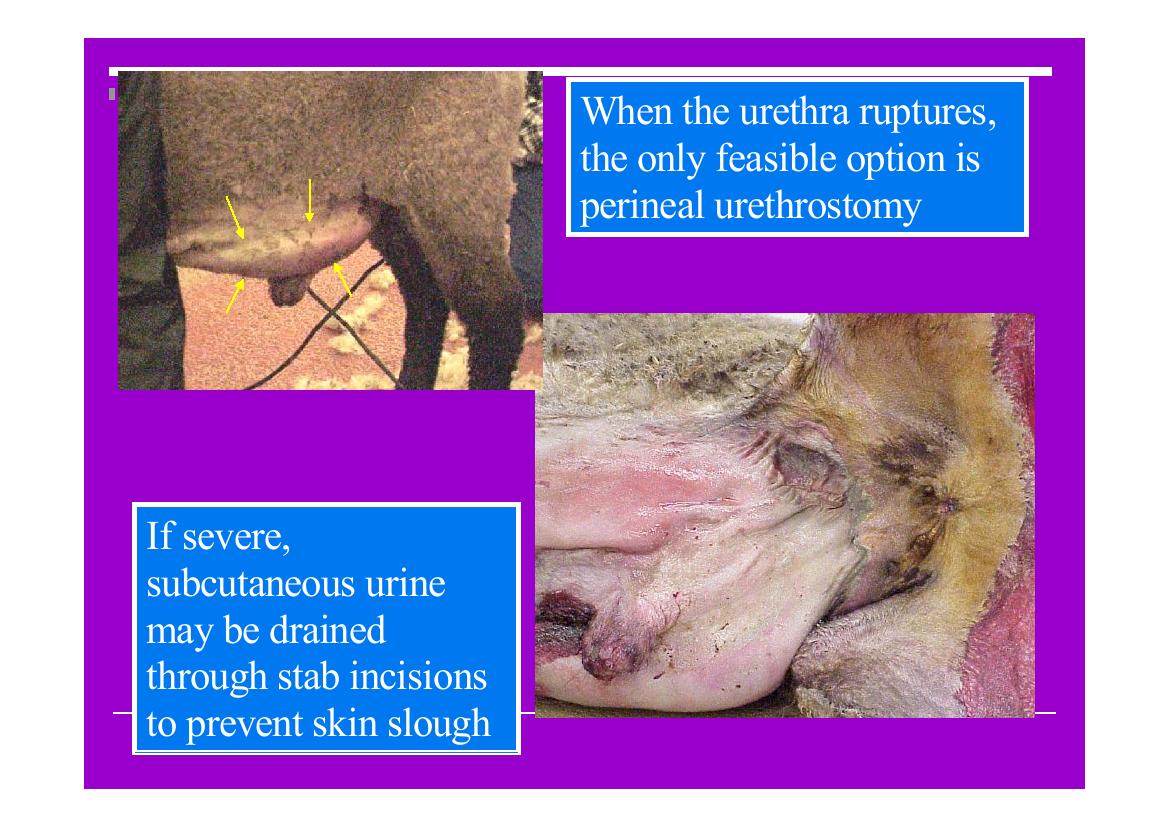 When the urethra ruptures, the only feasible option is perineal urethrostomy

If severe, subcutaneous urine may be drained through stab incisions to prevent skin slough